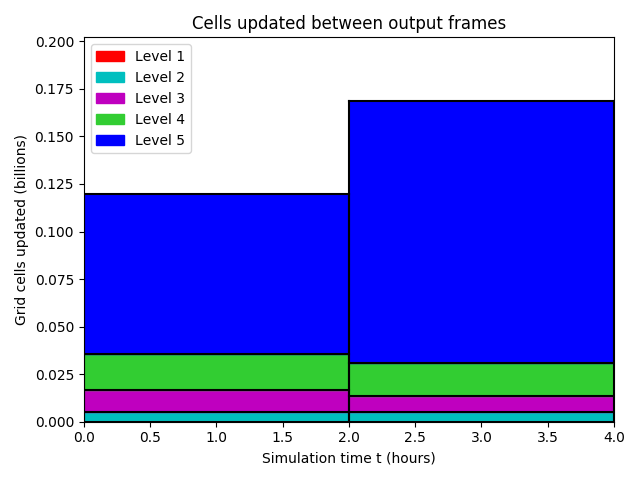 Cells updated between output frames

Level 1
Level 2
Level 3
Level 4
Level 5

Grid cells updated (billions)

0.200
0.175
0.150
0.125
0.100
0.075
0.050
0.025
0.000

0.0 0.5 1.0 1.5 2.0 2.5 3.0 3.5 4.0

Simulation time t (hours)